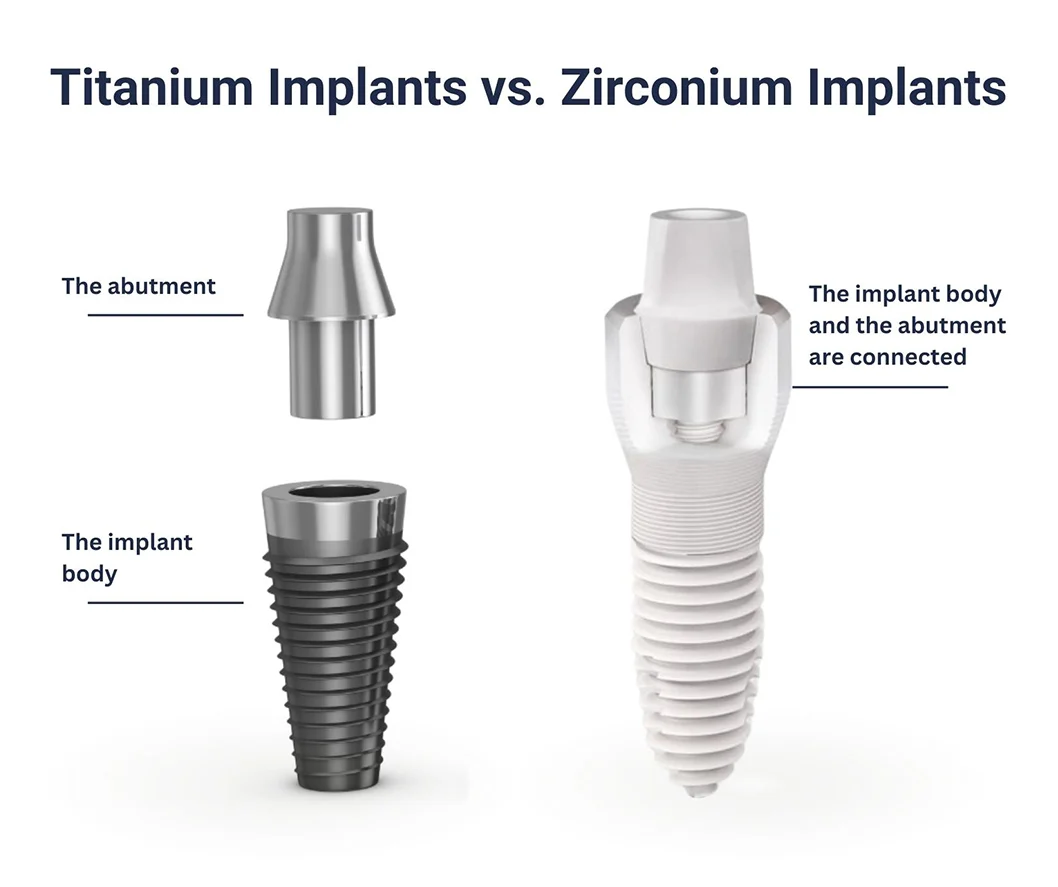 Titanium Implants vs. Zirconium Implants

The abutment

The implant body

The implant body and the abutment are connected